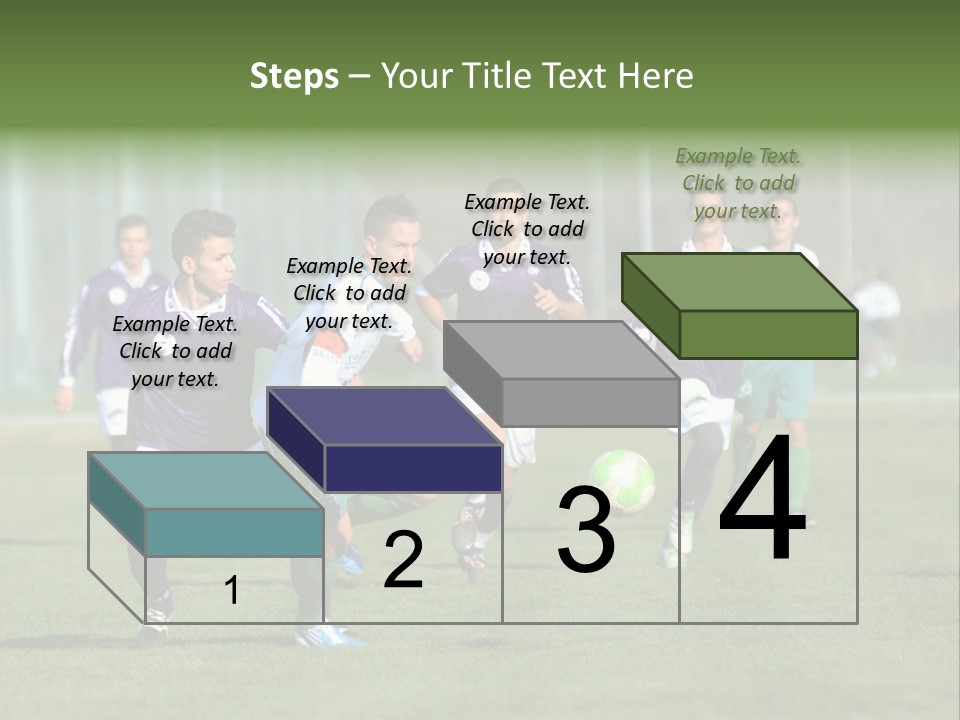 Steps – Your Title Text Here

Example Text. Click to add your text.

Example Text. Click to add your text.

Example Text. Click to add your text.

Example Text. Click to add your text.

1

2

3

4